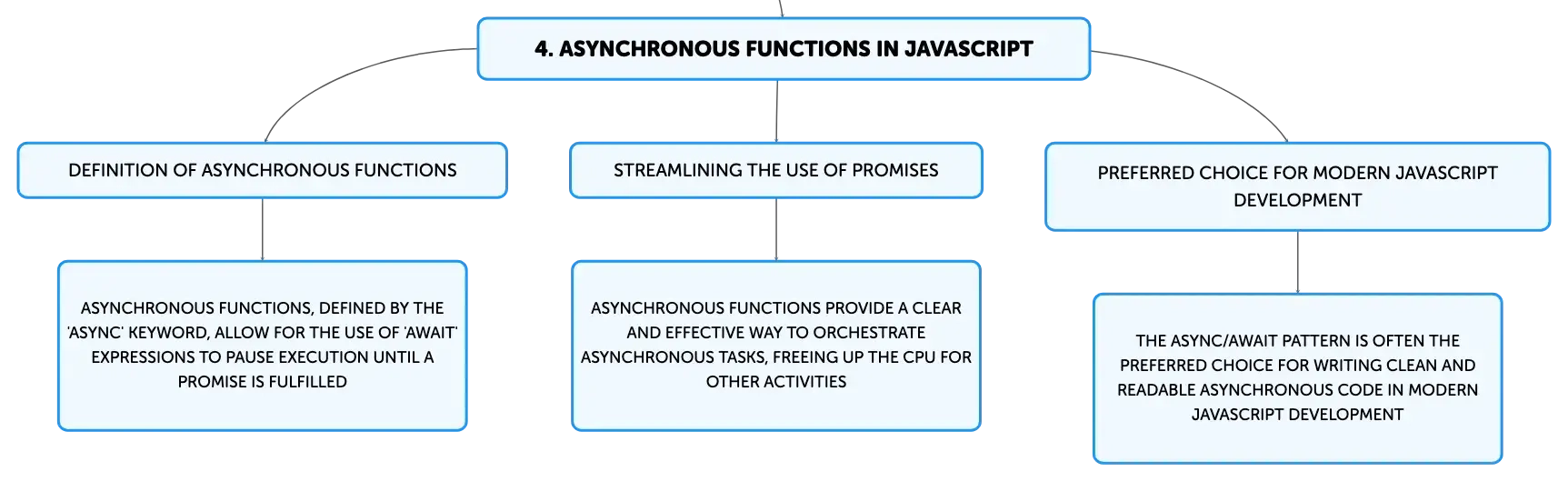 4. ASYNCHRONOUS FUNCTIONS IN JAVASCRIPT

DEFINITION OF ASYNCHRONOUS FUNCTIONS

ASYNCHRONOUS FUNCTIONS, DEFINED BY THE 'ASYNC' KEYWORD, ALLOW FOR THE USE OF 'AWAIT' EXPRESSIONS TO PAUSE EXECUTION UNTIL A PROMISE IS FULFILLED

STREAMLINING THE USE OF PROMISES

ASYNCHRONOUS FUNCTIONS PROVIDE A CLEAR AND EFFECTIVE WAY TO ORCHESTRATE ASYNCHRONOUS TASKS, FREEING UP THE CPU FOR OTHER ACTIVITIES

PREFERRED CHOICE FOR MODERN JAVASCRIPT DEVELOPMENT

THE ASYNC/AWAIT PATTERN IS OFTEN THE PREFERRED CHOICE FOR WRITING CLEAN AND READABLE ASYNCHRONOUS CODE IN MODERN JAVASCRIPT DEVELOPMENT